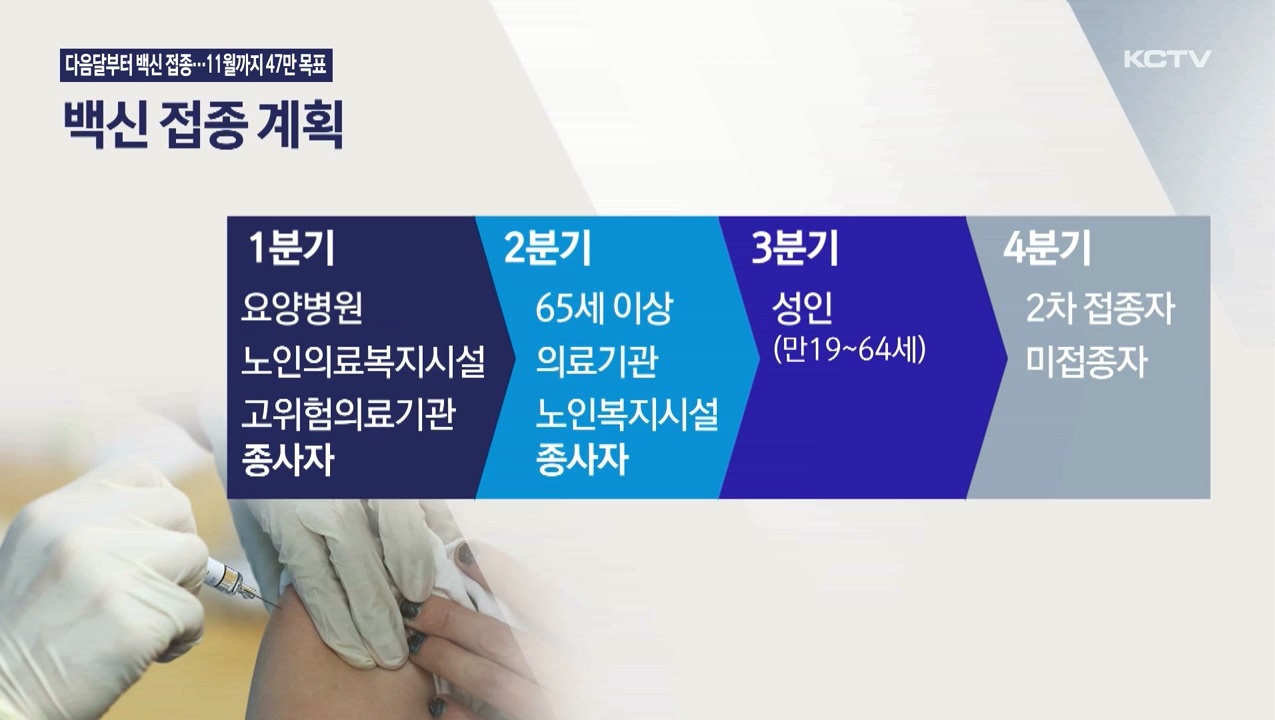 다음달부터 백신 접종…11월까지 47만 목표

KCTV

백신 접종 계획

1분기
요양병원
노인의료복지시설
고위험의료기관
종사자

2분기
65세 이상
의료기관
노인복지시설
종사자

3분기
성인
(만19~64세)

4분기
2차 접종자
미접종자